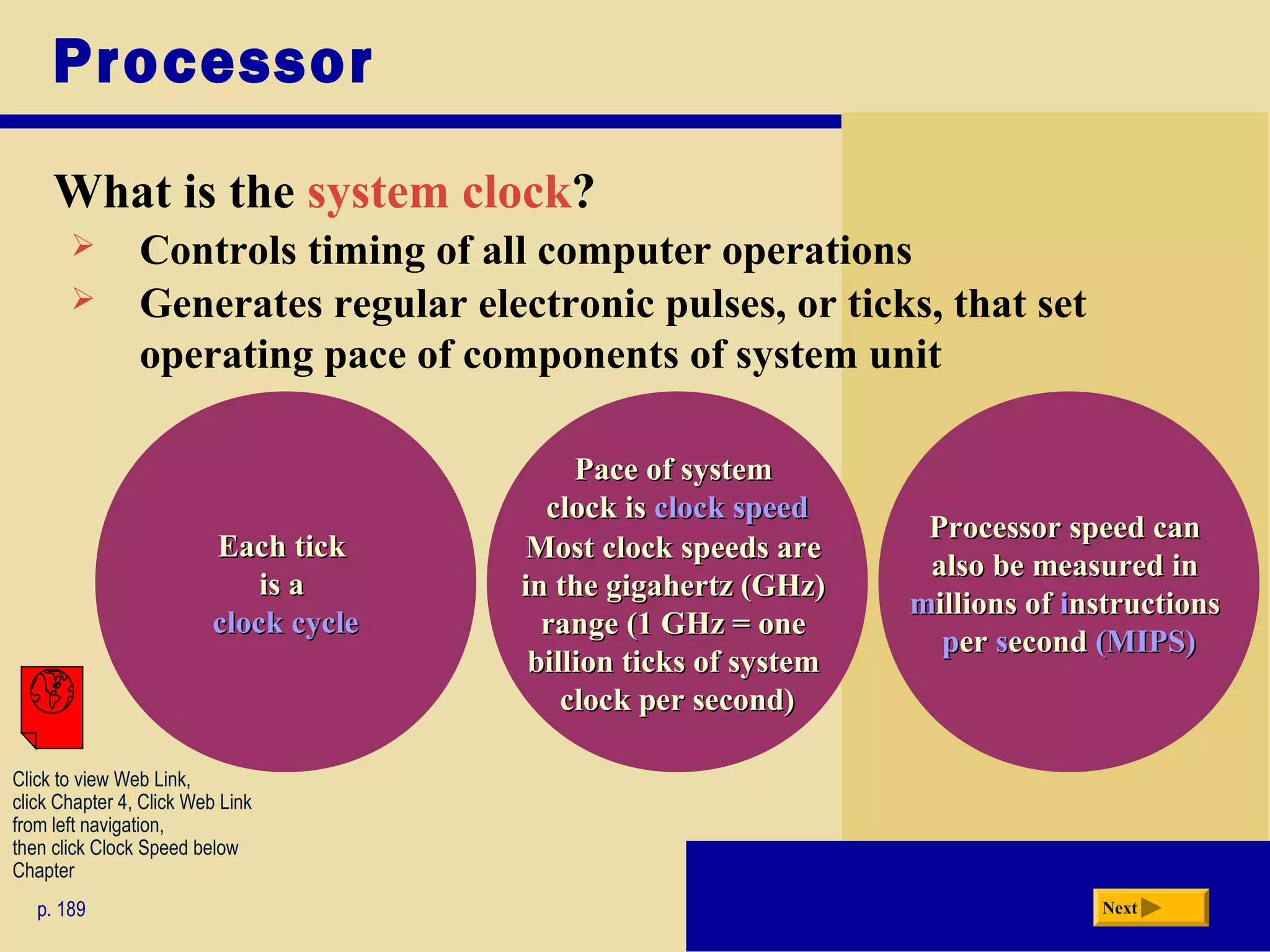 Processor

What is the system clock?

➢ Controls timing of all computer operations
➢ Generates regular electronic pulses, or ticks, that set operating pace of components of system unit

Each tick is a clock cycle

Pace of system clock is clock speed
Most clock speeds are in the gigahertz (GHz) range (1 GHz = one billion ticks of system clock per second)

Processor speed can also be measured in millions of instructions per second (MIPS)

Click to view Web Link, click Chapter 4, Click Web Link from left navigation, then click Clock Speed below Chapter

p. 189

Next